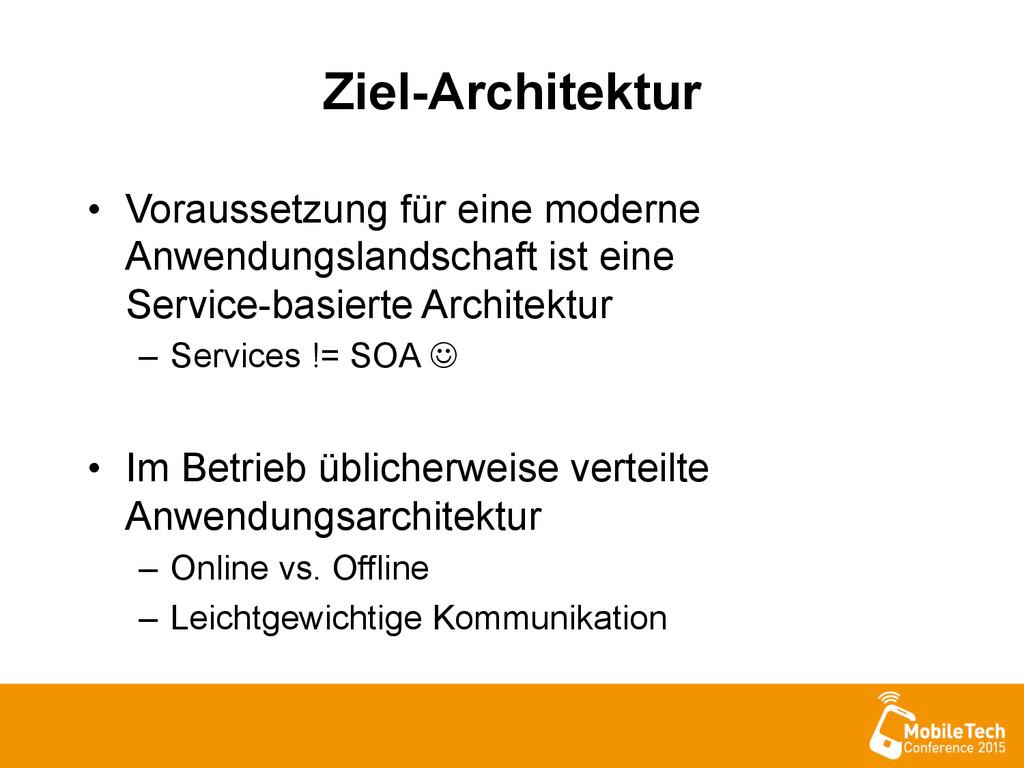 Ziel-Architektur

• Voraussetzung für eine moderne Anwendungslandschaft ist eine Service-basierte Architektur
– Services != SOA ☺

• Im Betrieb üblicherweise verteilte Anwendungsarchitektur
– Online vs. Offline
– Leichtgewichtige Kommunikation

MobileTech
Conference 2015